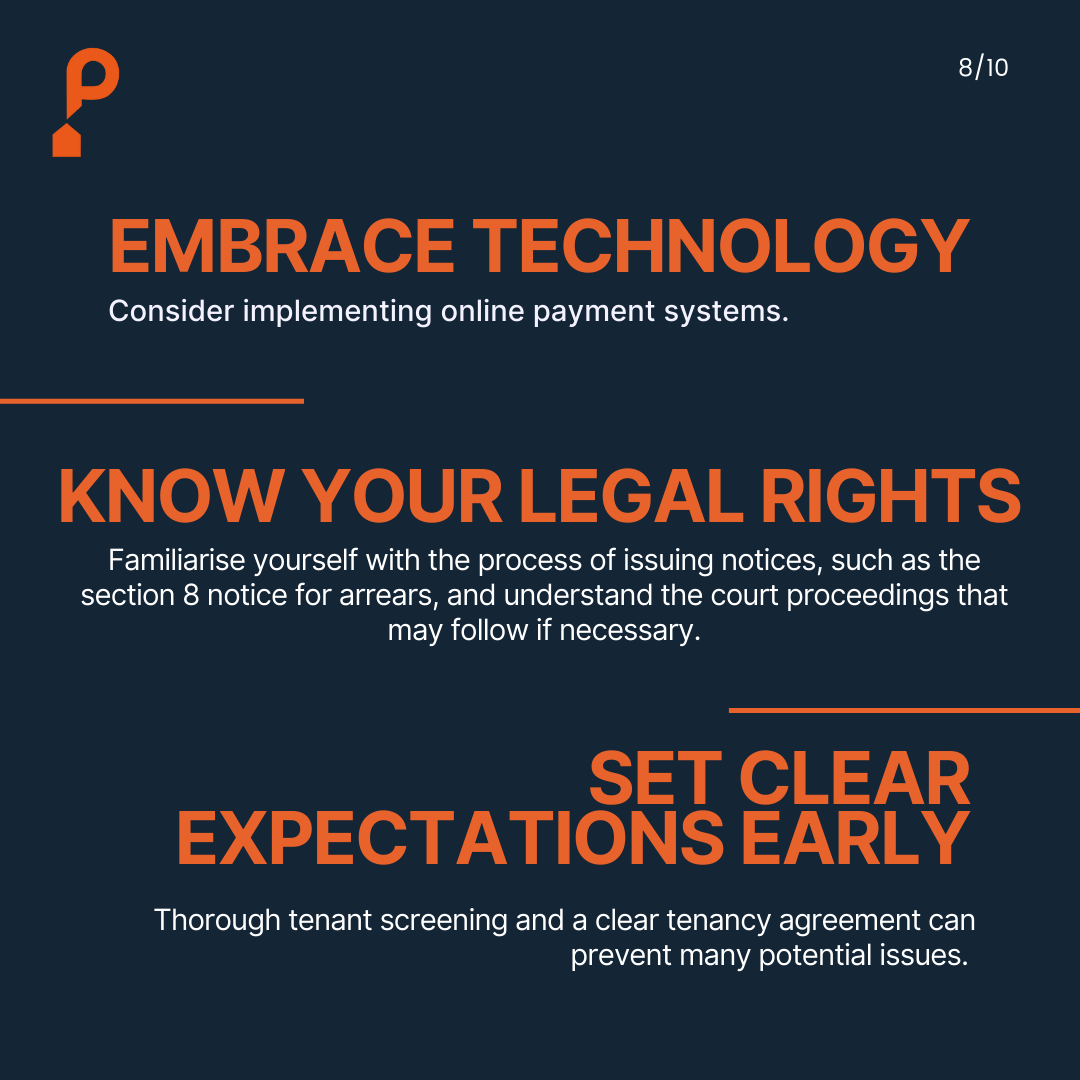 8/10

EMBRACE TECHNOLOGY

Consider implementing online payment systems.

KNOW YOUR LEGAL RIGHTS

Familiarise yourself with the process of issuing notices, such as the section 8 notice for arrears, and understand the court proceedings that may follow if necessary.

SET CLEAR EXPECTATIONS EARLY

Thorough tenant screening and a clear tenancy agreement can prevent many potential issues.